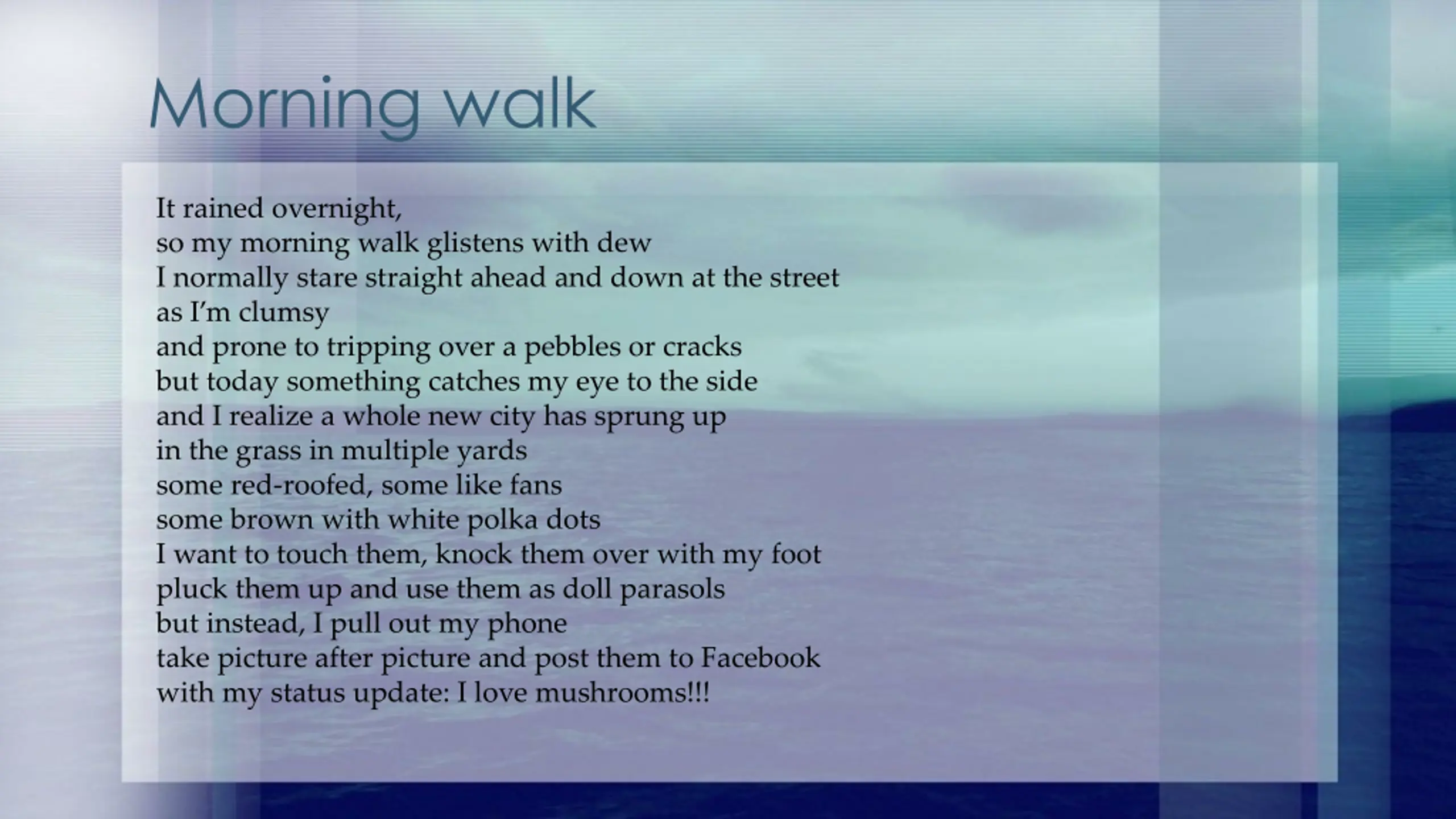 Morning walk

It rained overnight,
so my morning walk glistens with dew
I normally stare straight ahead and down at the street
as I'm clumsy
and prone to tripping over a pebbles or cracks
but today something catches my eye to the side
and I realize a whole new city has sprung up
in the grass in multiple yards
some red-roofed, some like fans
some brown with white polka dots
I want to touch them, knock them over with my foot
pluck them up and use them as doll parasols
but instead, I pull out my phone
take picture after picture and post them to Facebook
with my status update: I love mushrooms!!!